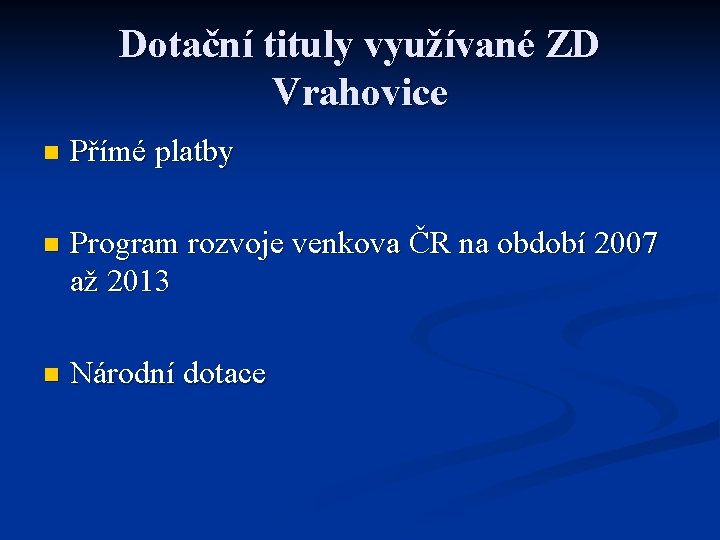 Dotační tituly využívané ZD Vrahovice

Přímé platby

Program rozvoje venkova ČR na období 2007 až 2013

Národní dotace